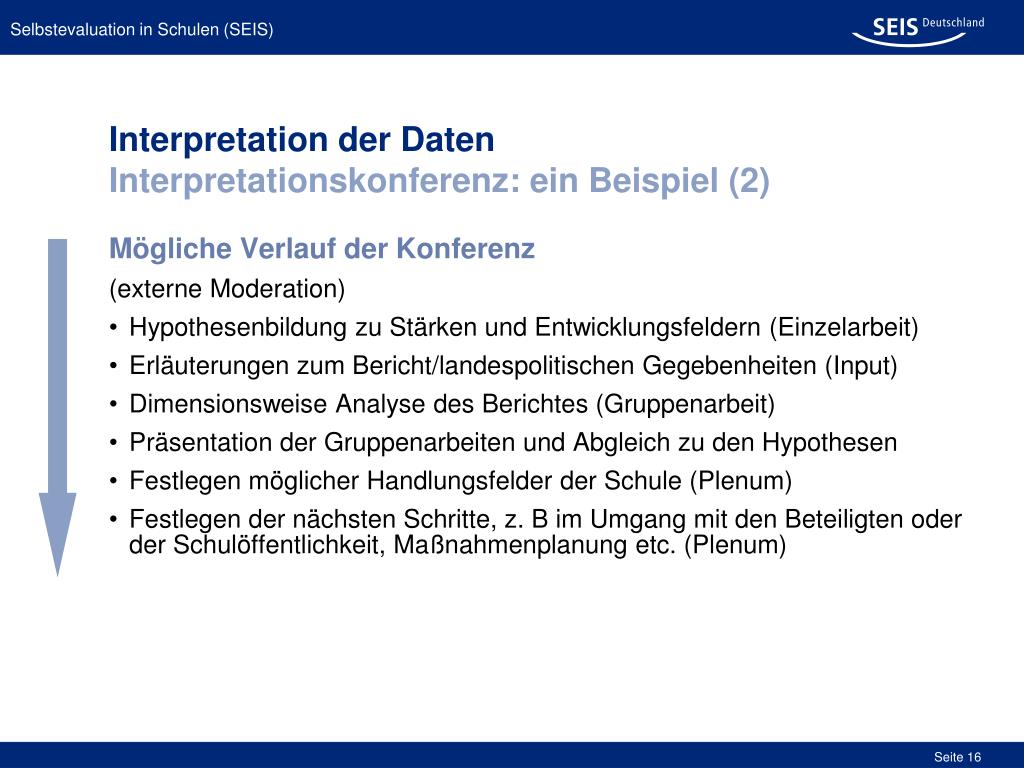 Selbstevaluation in Schulen (SEIS)

SEIS Deutschland

Interpretation der Daten
Interpretationskonferenz: ein Beispiel (2)

Mögliche Verlauf der Konferenz

(externe Moderation)

• Hypothesenbildung zu Stärken und Entwicklungsfeldern (Einzelarbeit)
• Erläuterungen zum Bericht/landespolitischen Gegebenheiten (Input)
• Dimensionsweise Analyse des Berichtes (Gruppenarbeit)
• Präsentation der Gruppenarbeiten und Abgleich zu den Hypothesen
• Festlegen möglicher Handlungsfelder der Schule (Plenum)
• Festlegen der nächsten Schritte, z. B im Umgang mit den Beteiligten oder der Schulöffentlichkeit, Maßnahmenplanung etc. (Plenum)

Seite 16